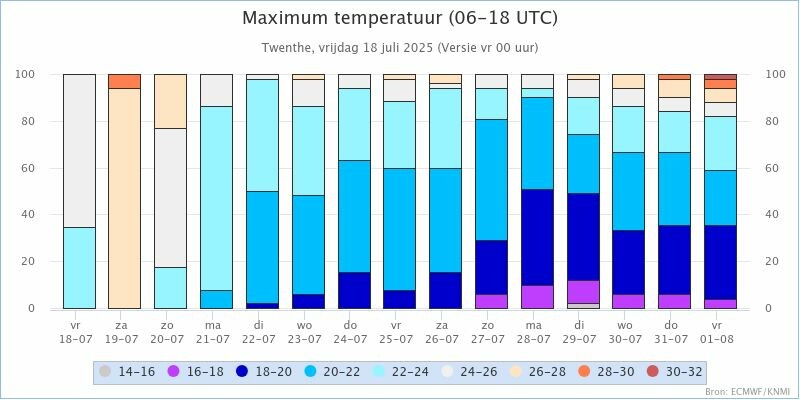 Maximum temperatuur (06-18 UTC)

Twenthe, vrijdag 18 juli 2025 (Versie vr 00 uur)

100
80
60
40
20
0

100
80
60
40
20
0

vr 18-07
za 19-07
zo 20-07
ma 21-07
di 22-07
wo 23-07
do 24-07
vr 25-07
za 26-07
zo 27-07
ma 28-07
di 29-07
wo 30-07
do 31-07
vr 01-08

14-16
16-18
18-20
20-22
22-24
24-26
26-28
28-30
30-32

Bron: ECMWF/KNMI